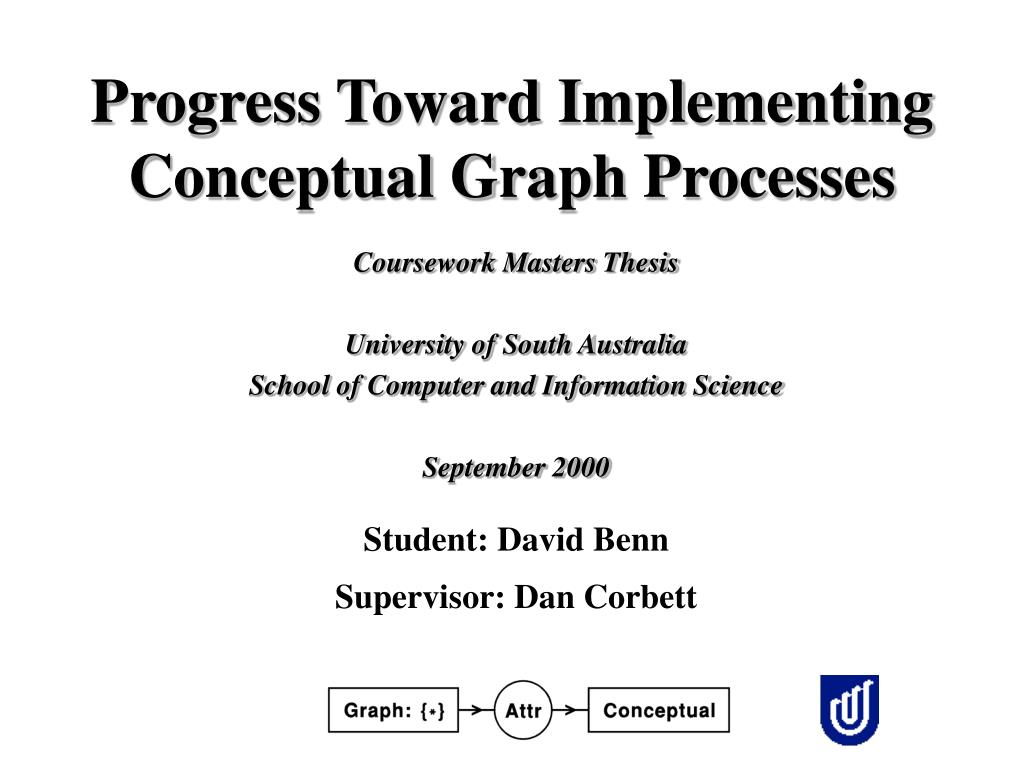 Progress Toward Implementing Conceptual Graph Processes

Coursework Masters Thesis

University of South Australia
School of Computer and Information Science

September 2000

Student: David Benn

Supervisor: Dan Corbett

Graph: {*}

Attr

Conceptual